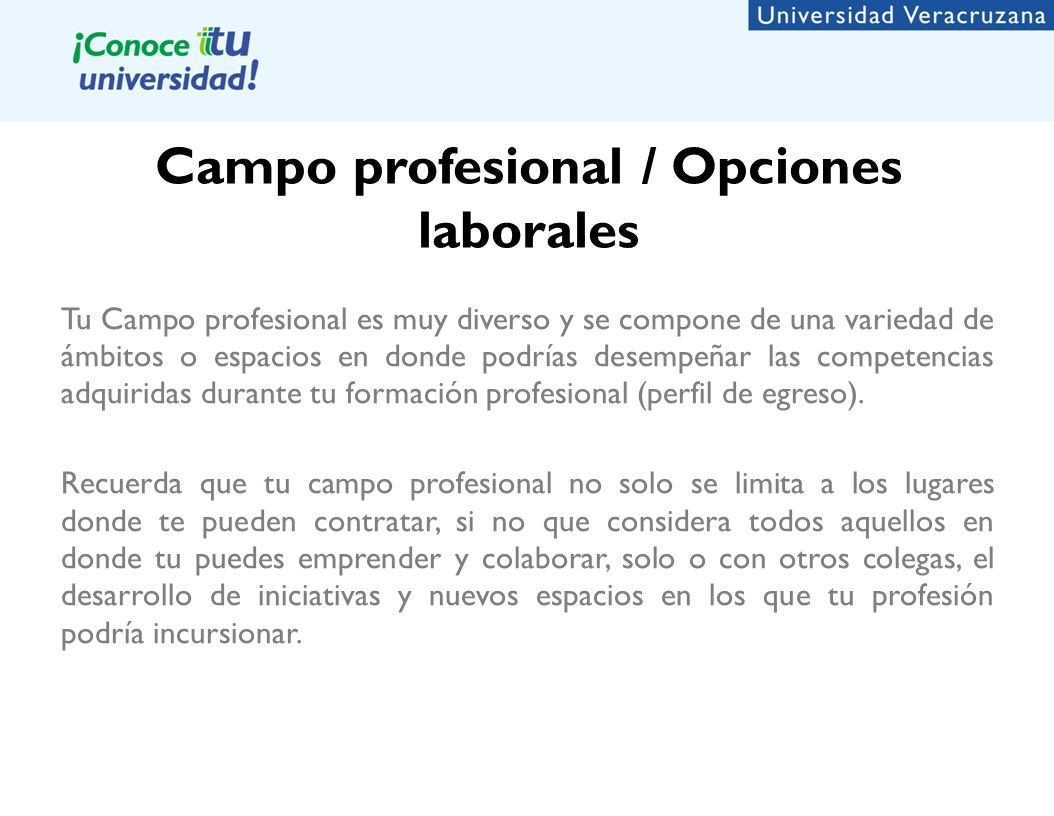 ¡Conoce tu universidad!

Universidad Veracruzana

Campo profesional / Opciones laborales

Tu Campo profesional es muy diverso y se compone de una variedad de ámbitos o espacios en donde podrías desempeñar las competencias adquiridas durante tu formación profesional (perfil de egreso).

Recuerda que tu campo profesional no solo se limita a los lugares donde te pueden contratar, si no que considera todos aquellos en donde tu puedes emprender y colaborar, solo o con otros colegas, el desarrollo de iniciativas y nuevos espacios en los que tu profesión podría incursionar.